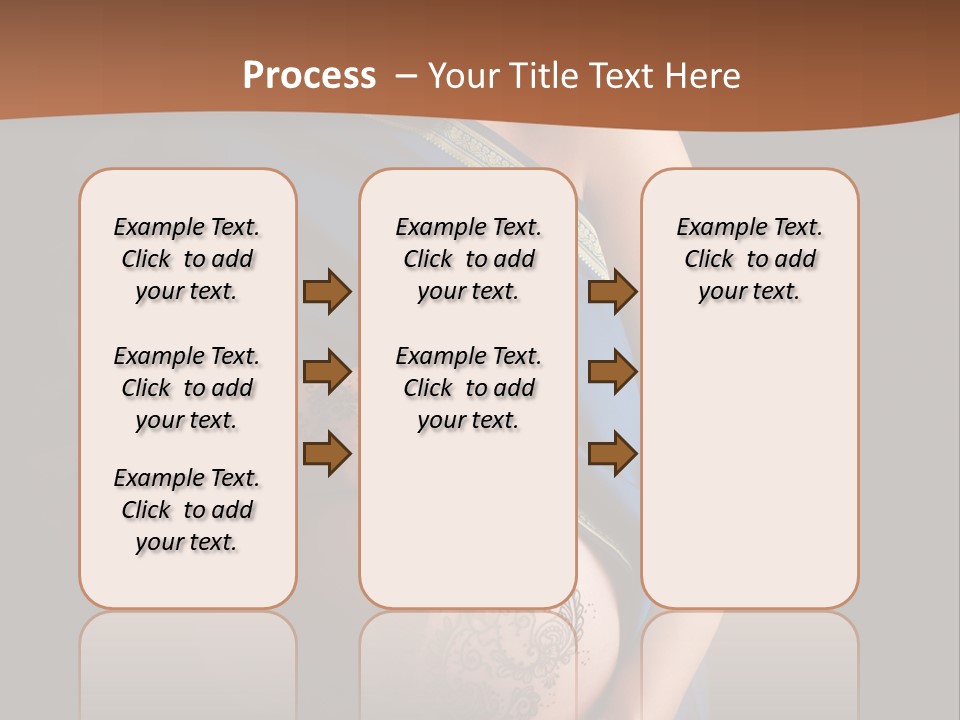 Process – Your Title Text Here

Example Text. Click to add your text.

Example Text. Click to add your text.

Example Text. Click to add your text.

Example Text. Click to add your text.

Example Text. Click to add your text.

Example Text. Click to add your text.